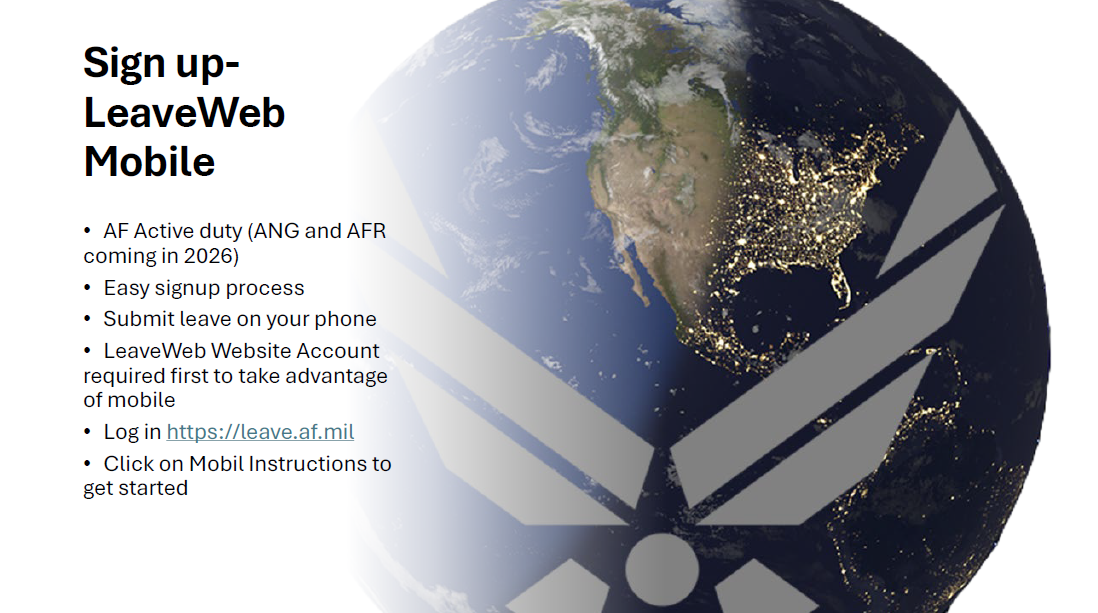 Sign up- LeaveWeb Mobile

• AF Active duty (ANG and AFR coming in 2026)
• Easy signup process
• Submit leave on your phone
• LeaveWeb Website Account required first to take advantage of mobile
• Log in https://leave.af.mil
• Click on Mobil Instructions to get started